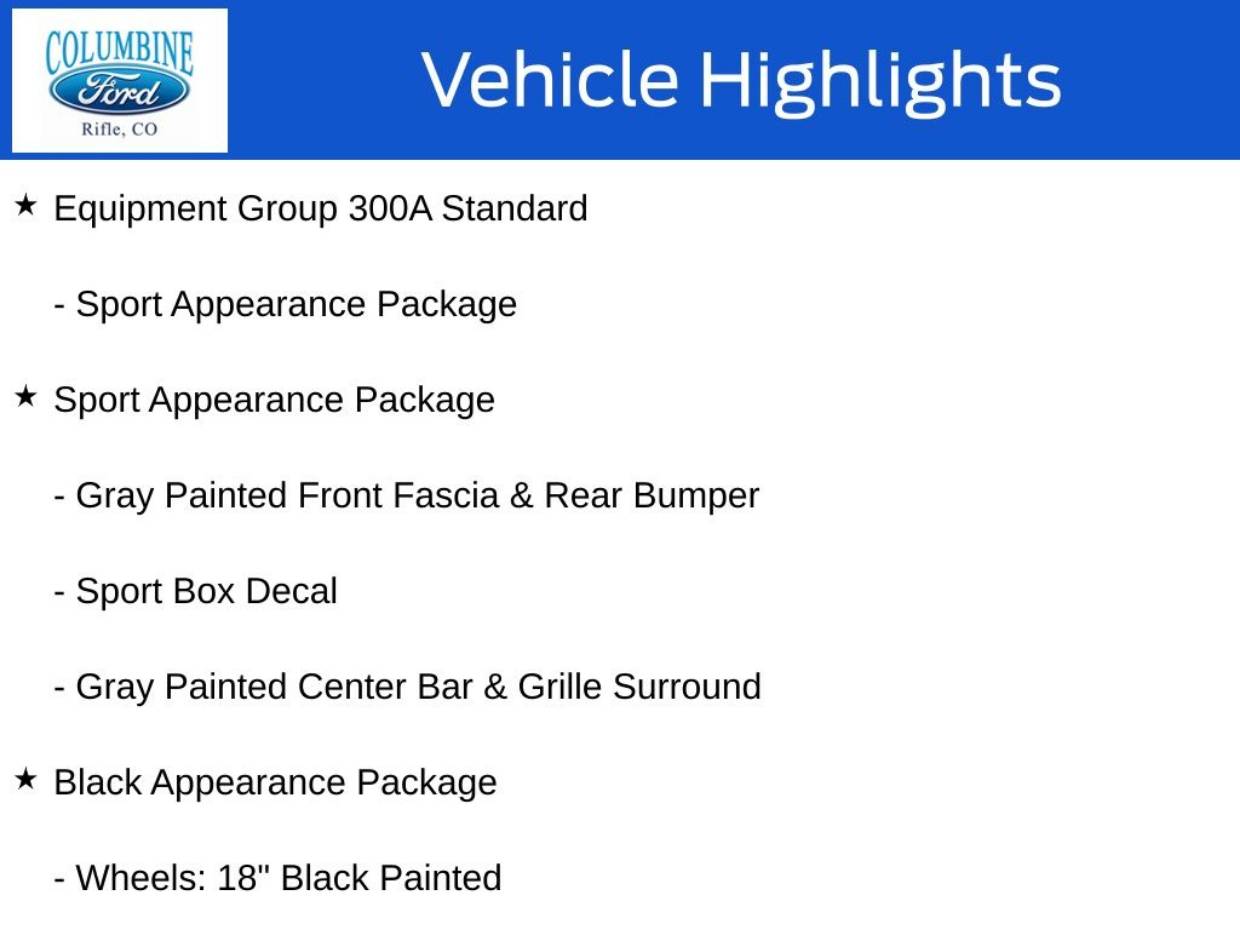 COLUMBINE
Ford
Rifle, CO

Vehicle Highlights

★ Equipment Group 300A Standard

- Sport Appearance Package

★ Sport Appearance Package

- Gray Painted Front Fascia & Rear Bumper

- Sport Box Decal

- Gray Painted Center Bar & Grille Surround

★ Black Appearance Package

- Wheels: 18" Black Painted